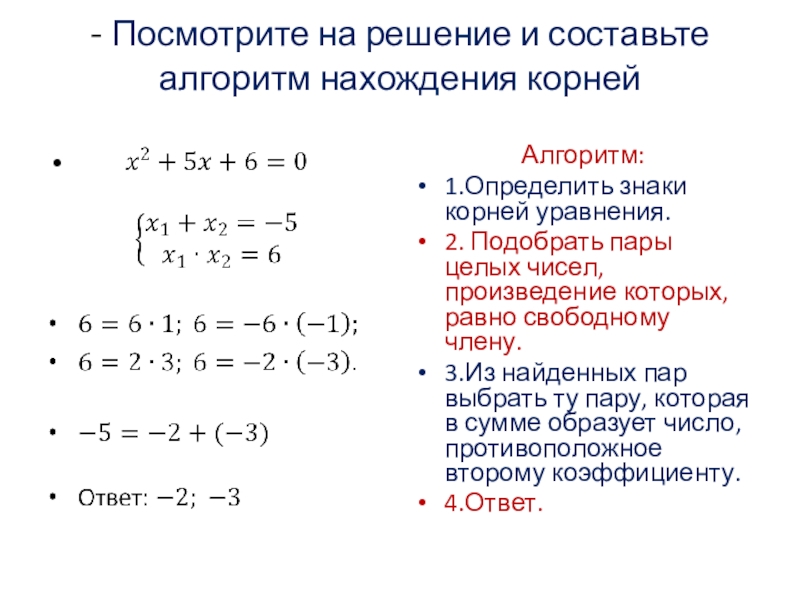 - Посмотрите на решение и составьте алгоритм нахождения корней

• $x^2 + 5x + 6 = 0$

$\begin{cases} x_1 + x_2 = -5 \\ x_1 \cdot x_2 = 6 \end{cases}$

• $6 = 6 \cdot 1;\ 6 = -6 \cdot (-1);$
• $6 = 2 \cdot 3;\ 6 = -2 \cdot (-3).$

• $-5 = -2 + (-3)$

• Ответ: $-2;\ -3$

Алгоритм:
• 1.Определить знаки корней уравнения.
• 2. Подобрать пары целых чисел, произведение которых, равно свободному члену.
• 3.Из найденных пар выбрать ту пару, которая в сумме образует число, противоположное второму коэффициенту.
• 4.Ответ.